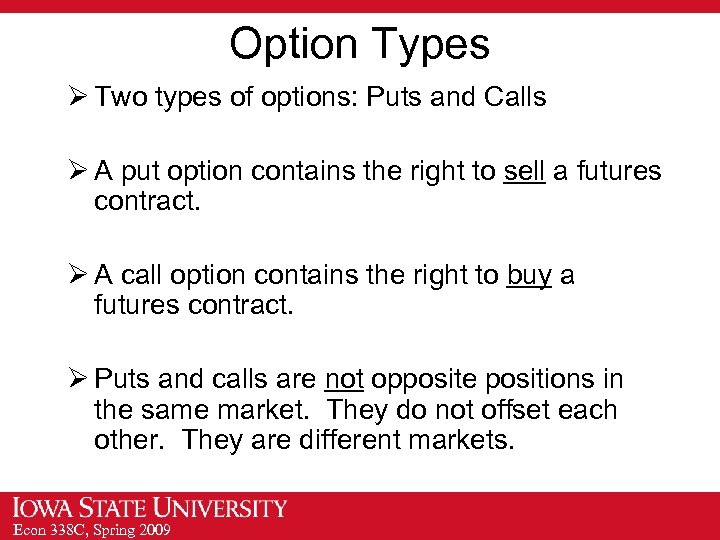 Option Types

➢ Two types of options: Puts and Calls

➢ A put option contains the right to sell a futures contract.

➢ A call option contains the right to buy a futures contract.

➢ Puts and calls are not opposite positions in the same market. They do not offset each other. They are different markets.

IOWA STATE UNIVERSITY
Econ 338C, Spring 2009